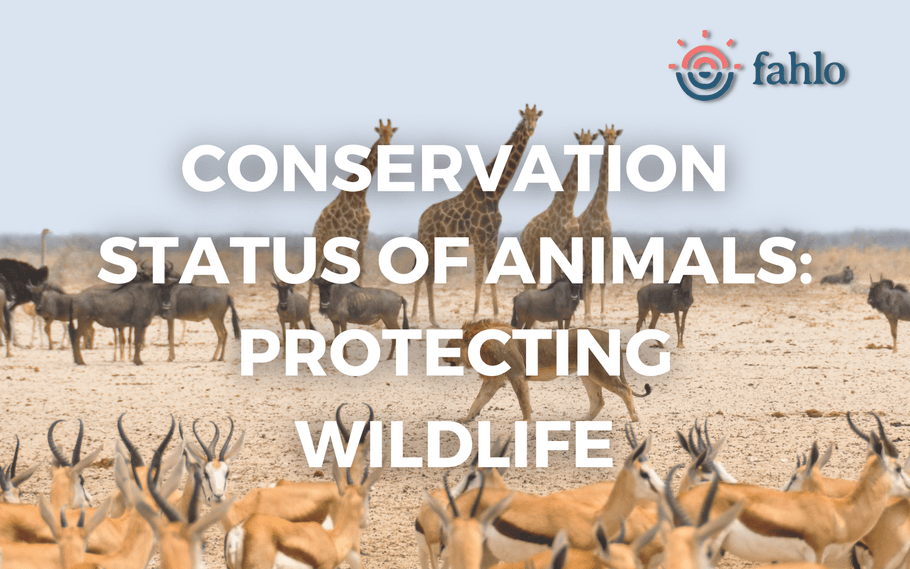 fahlo

CONSERVATION STATUS OF ANIMALS: PROTECTING WILDLIFE